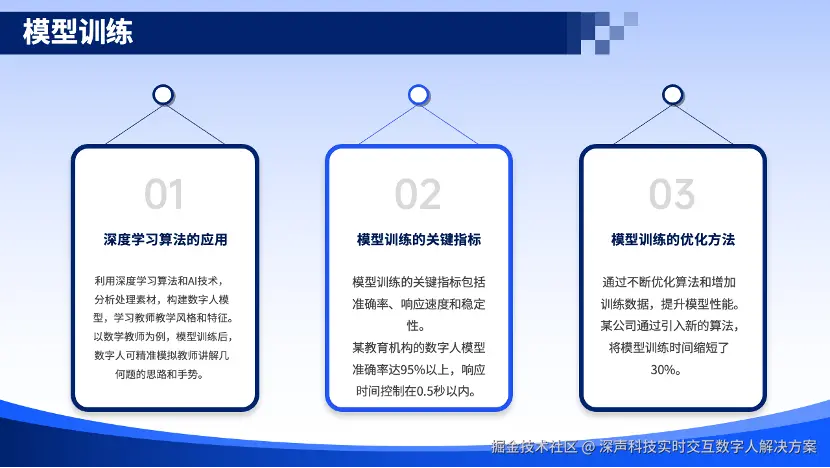 模型训练

01

深度学习算法的应用

利用深度学习算法和AI技术，分析处理素材，构建数字人模型，学习教师教学风格和特征。以数学教师为例，模型训练后，数字人可精准模拟教师讲解几何题的思路和手势。

02

模型训练的关键指标

模型训练的关键指标包括准确率、响应速度和稳定性。
某教育机构的数字人模型准确率达95%以上，响应时间控制在0.5秒以内。

03

模型训练的优化方法

通过不断优化算法和增加训练数据，提升模型性能。某公司通过引入新的算法，将模型训练时间缩短了30%。

掘金技术社区 @ 深声科技实时交互数字人解决方案